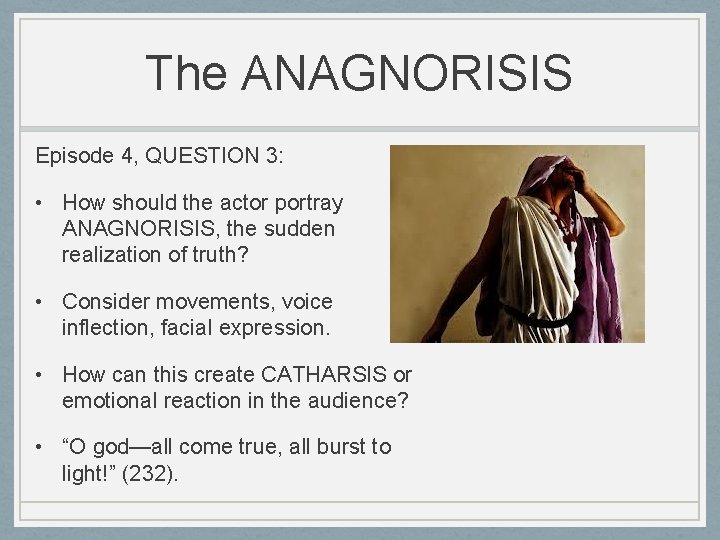 The ANAGNORISIS

Episode 4, QUESTION 3:

• How should the actor portray ANAGNORISIS, the sudden realization of truth?

• Consider movements, voice inflection, facial expression.

• How can this create CATHARSIS or emotional reaction in the audience?

• “O god—all come true, all burst to light!” (232).